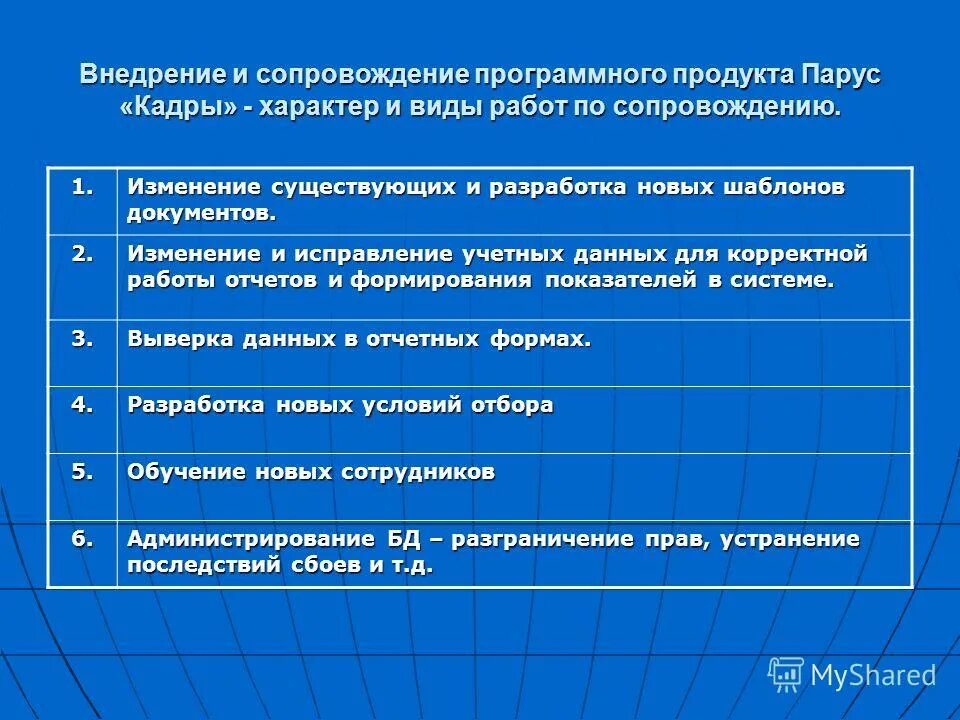 Внедрение и сопровождение программного продукта Парус «Кадры» - характер и виды работ по сопровождению.

| 1. | Изменение существующих и разработка новых шаблонов документов. |
|---|---|
| 2. | Изменение и исправление учетных данных для корректной работы отчетов и формирования показателей в системе. |
| 3. | Выверка данных в отчетных формах. |
| 4. | Разработка новых условий отбора |
| 5. | Обучение новых сотрудников |
| 6. | Администрирование БД – разграничение прав, устранение последствий сбоев и т.д. |

MyShared